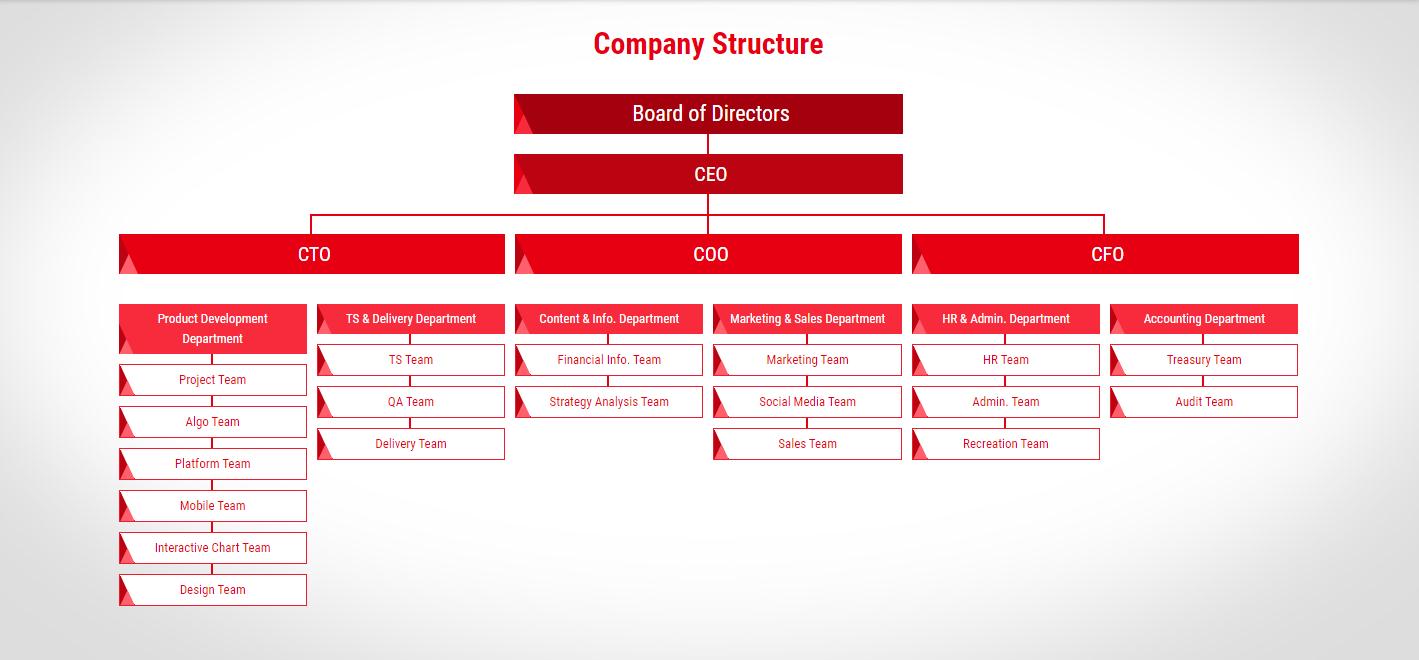 Company Structure

Board of Directors

CEO

CTO

COO

CFO

Product Development Department

Project Team

Algo Team

Platform Team

Mobile Team

Interactive Chart Team

Design Team

TS & Delivery Department

TS Team

QA Team

Delivery Team

Content & Info. Department

Financial Info. Team

Strategy Analysis Team

Marketing & Sales Department

Marketing Team

Social Media Team

Sales Team

HR & Admin. Department

HR Team

Admin. Team

Recreation Team

Accounting Department

Treasury Team

Audit Team